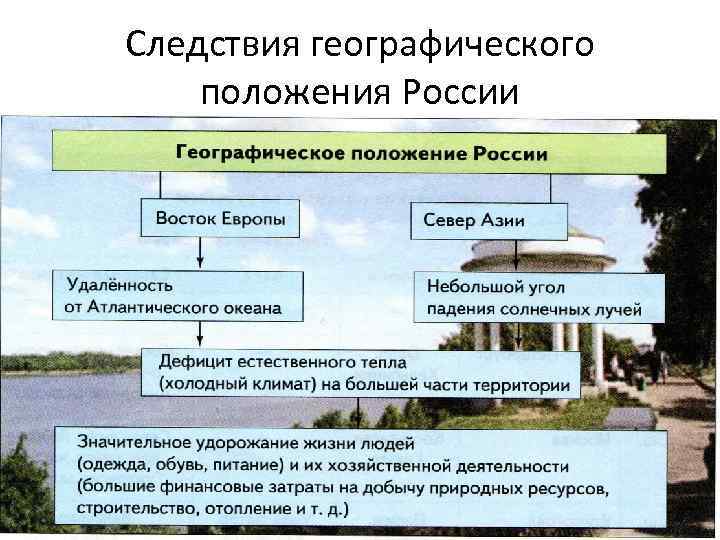 Следствия географического положения России

Географическое положение России

Восток Европы

Север Азии

Удалённость от Атлантического океана

Небольшой угол падения солнечных лучей

Дефицит естественного тепла (холодный климат) на большей части территории

Значительное удорожание жизни людей (одежда, обувь, питание) и их хозяйственной деятельности (большие финансовые затраты на добычу природных ресурсов, строительство, отопление и т. д.)